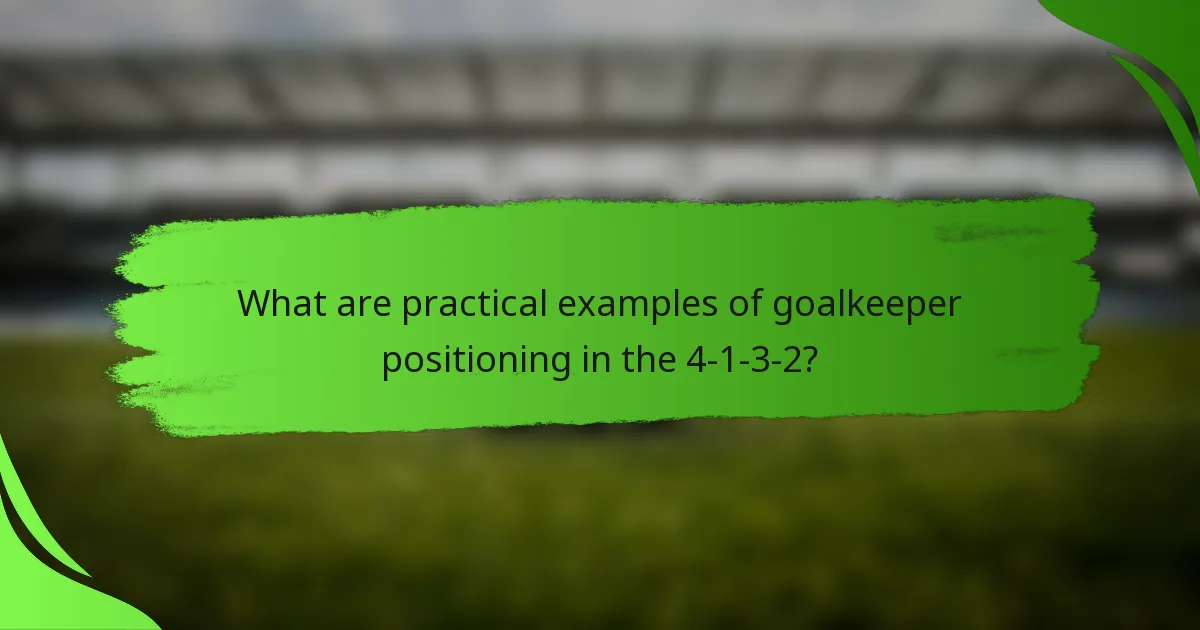 What are practical examples of goalkeeper positioning in the 4-1-3-2?